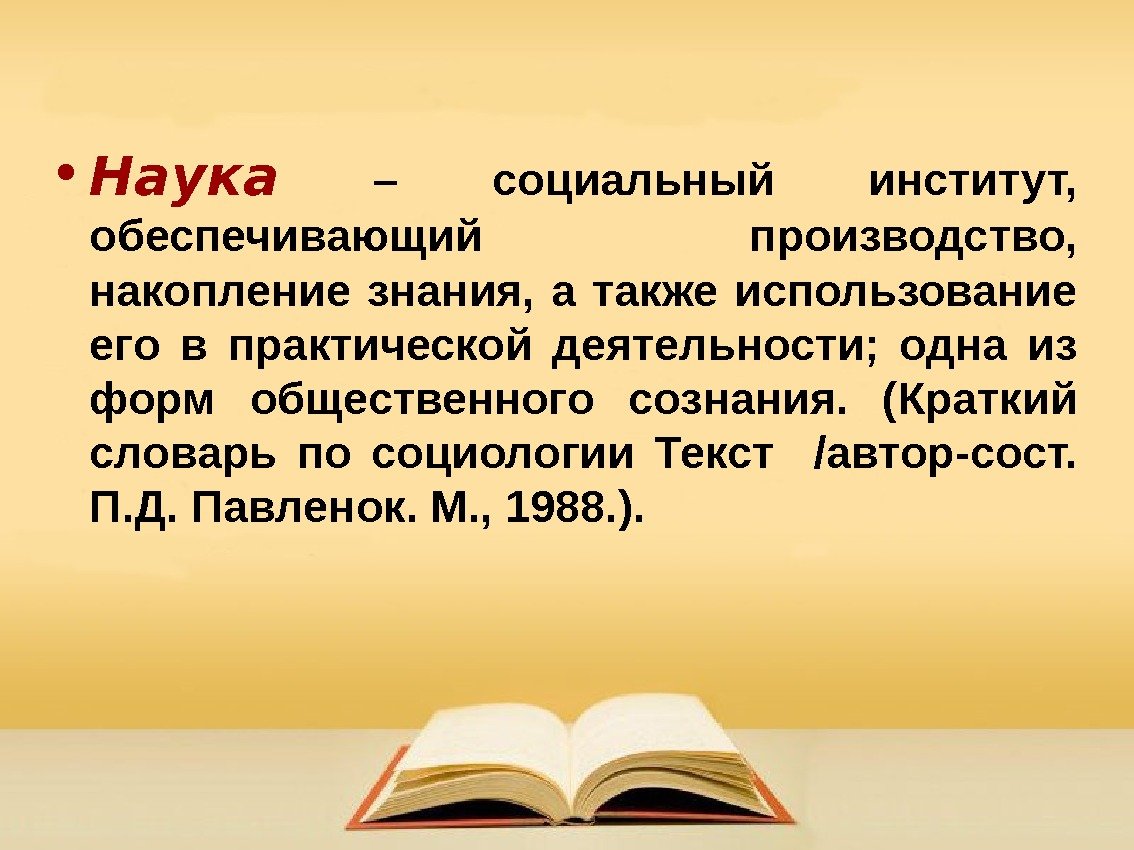 • Наука – социальный институт, обеспечивающий производство, накопление знания, а также использование его в практической деятельности; одна из форм общественного сознания. (Краткий словарь по социологии Текст /автор-сост. П.Д. Павленок. М., 1988.).